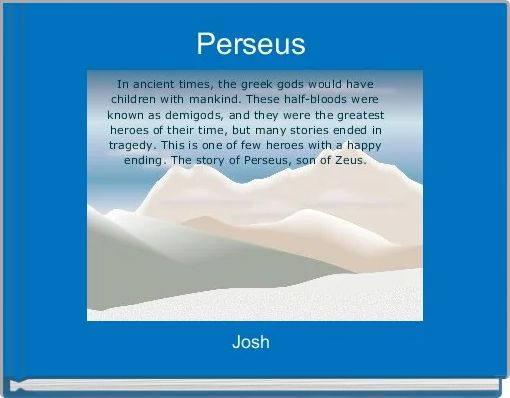 Perseus

In ancient times, the greek gods would have children with mankind. These half-bloods were known as demigods, and they were the greatest heroes of their time, but many stories ended in tragedy. This is one of few heroes with a happy ending. The story of Perseus, son of Zeus.

Josh